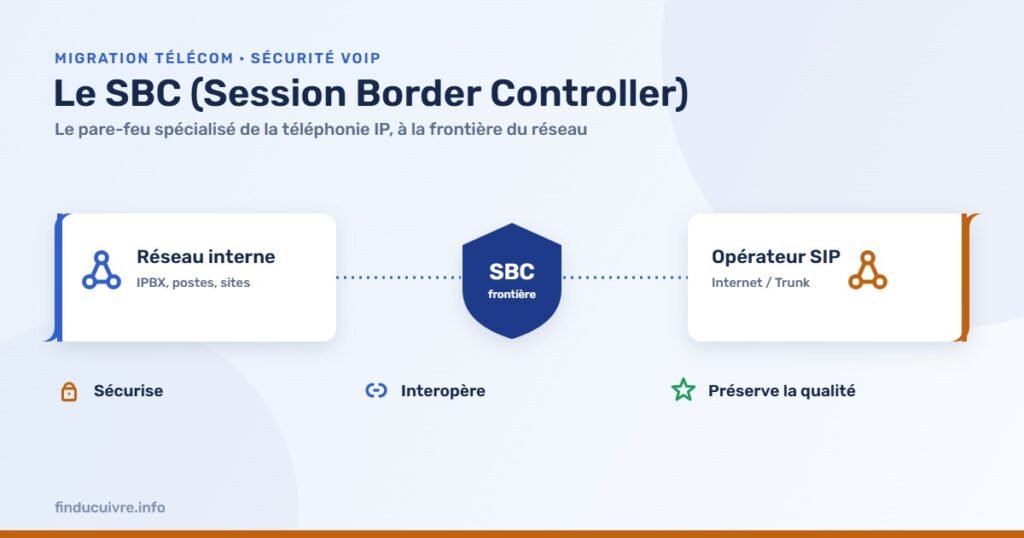 MIGRATION TÉLÉCOM • SÉCURITÉ VOIP

Le SBC (Session Border Controller)

Le pare-feu spécialisé de la téléphonie IP, à la frontière du réseau

Réseau interne
IPBX, postes, sites

SBC
frontière

Opérateur SIP
Internet / Trunk

Sécurise

Interopère

Préserve la qualité

finducuivre.info